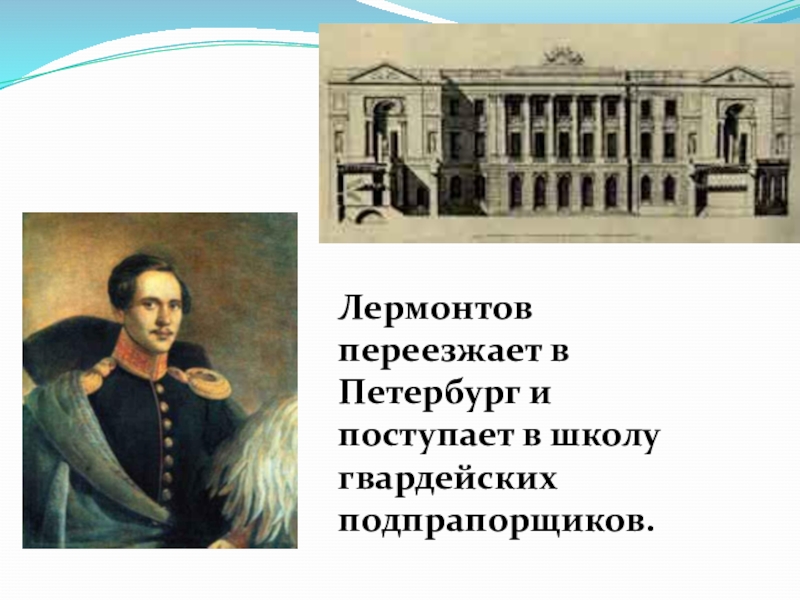 Лермонтов переезжает в Петербург и поступает в школу гвардейских подпрапорщиков.